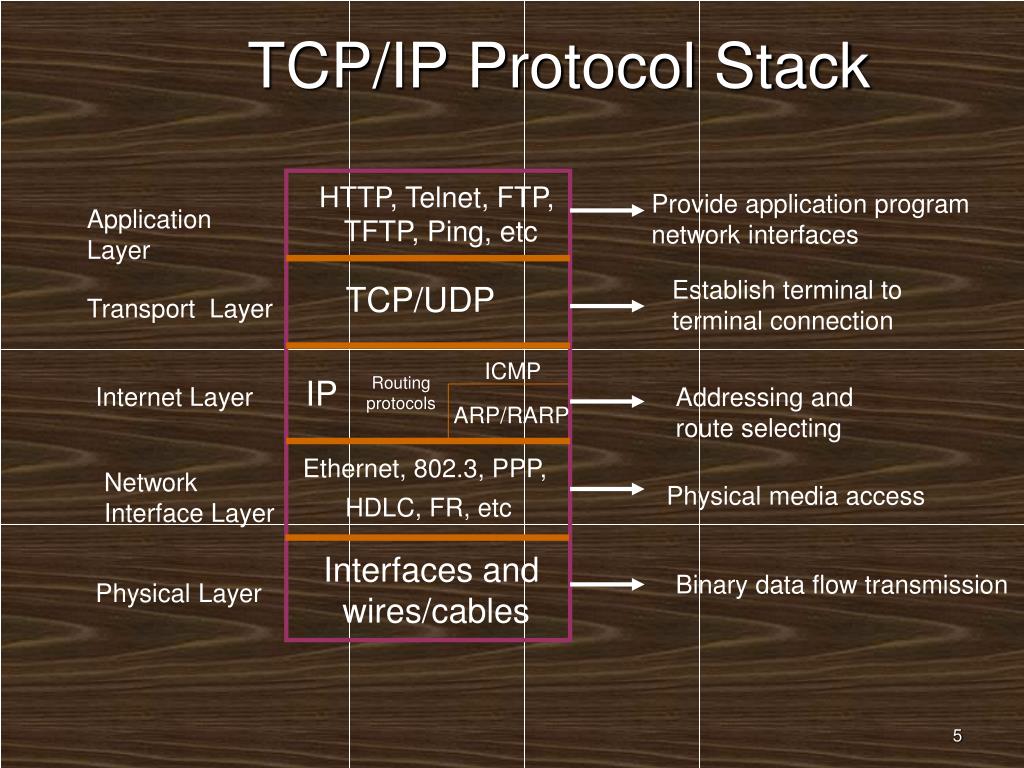 TCP/IP Protocol Stack

Application Layer

HTTP, Telnet, FTP, TFTP, Ping, etc

Provide application program network interfaces

Transport Layer

TCP/UDP

Establish terminal to terminal connection

Internet Layer

IP

Routing protocols

ICMP

ARP/RARP

Addressing and route selecting

Network Interface Layer

Ethernet, 802.3, PPP, HDLC, FR, etc

Physical media access

Physical Layer

Interfaces and wires/cables

Binary data flow transmission

5